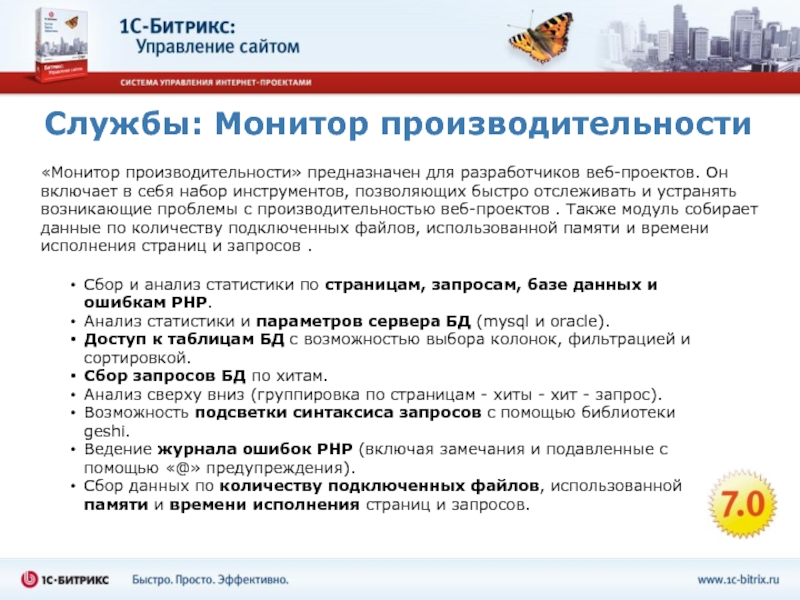 1С-Битрикс:
Управление сайтом

СИСТЕМА УПРАВЛЕНИЯ ИНТЕРНЕТ-ПРОЕКТАМИ

Службы: Монитор производительности

«Монитор производительности» предназначен для разработчиков веб-проектов. Он включает в себя набор инструментов, позволяющих быстро отслеживать и устранять возникающие проблемы с производительностью веб-проектов . Также модуль собирает данные по количеству подключенных файлов, использованной памяти и времени исполнения страниц и запросов .

• Сбор и анализ статистики по страницам, запросам, базе данных и ошибкам PHP.
• Анализ статистики и параметров сервера БД (mysql и oracle).
• Доступ к таблицам БД с возможностью выбора колонок, фильтрацией и сортировкой.
• Сбор запросов БД по хитам.
• Анализ сверху вниз (группировка по страницам - хиты - хит - запрос).
• Возможность подсветки синтаксиса запросов с помощью библиотеки geshi.
• Ведение журнала ошибок PHP (включая замечания и подавленные с помощью «@» предупреждения).
• Сбор данных по количеству подключенных файлов, использованной памяти и времени исполнения страниц и запросов.

7.0

1С-БИТРИКС Быстро. Просто. Эффективно. www.1c-bitrix.ru